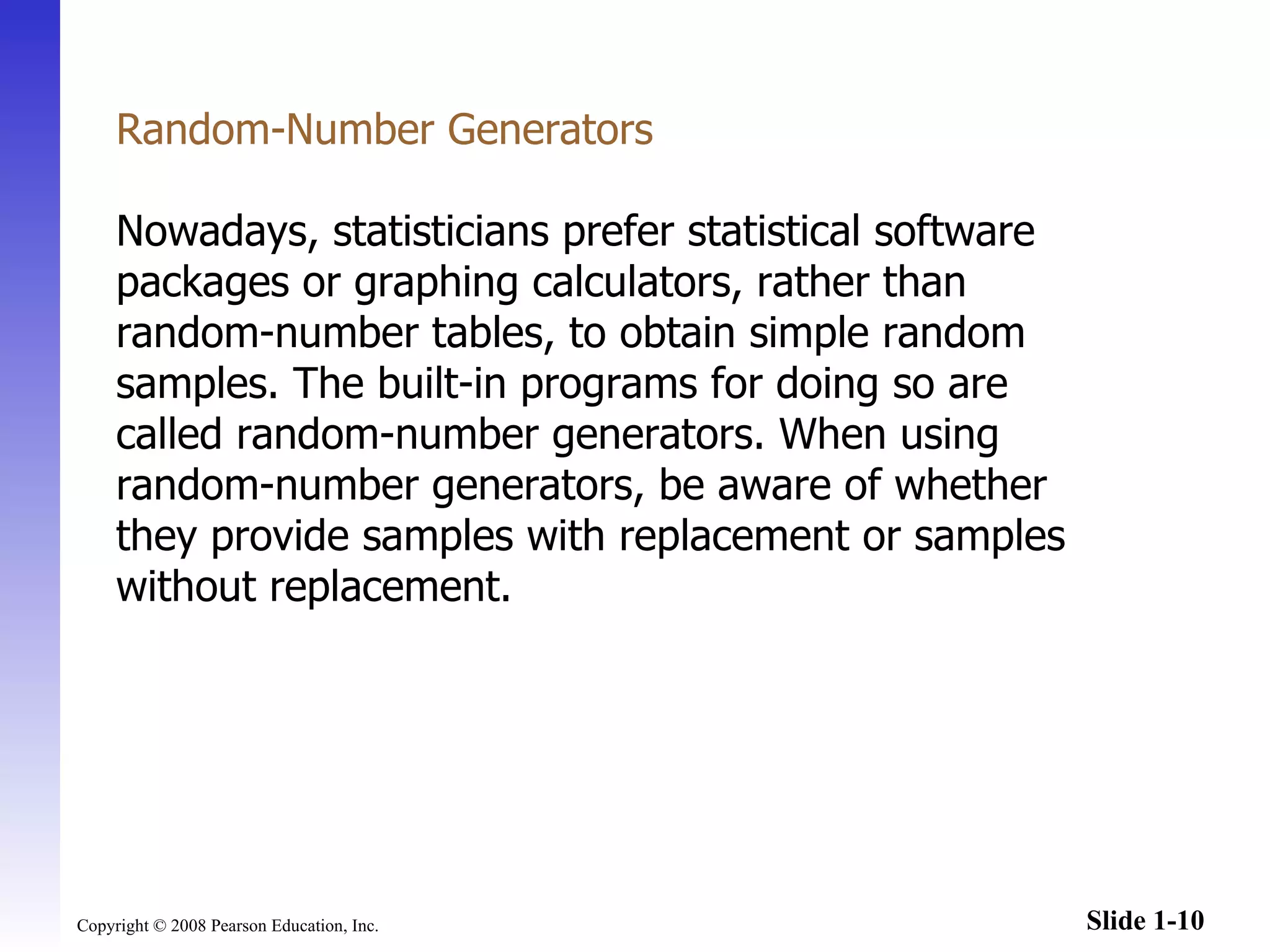 Random-Number Generators

Nowadays, statisticians prefer statistical software packages or graphing calculators, rather than random-number tables, to obtain simple random samples. The built-in programs for doing so are called random-number generators. When using random-number generators, be aware of whether they provide samples with replacement or samples without replacement.

Copyright © 2008 Pearson Education, Inc.

Slide 1-10